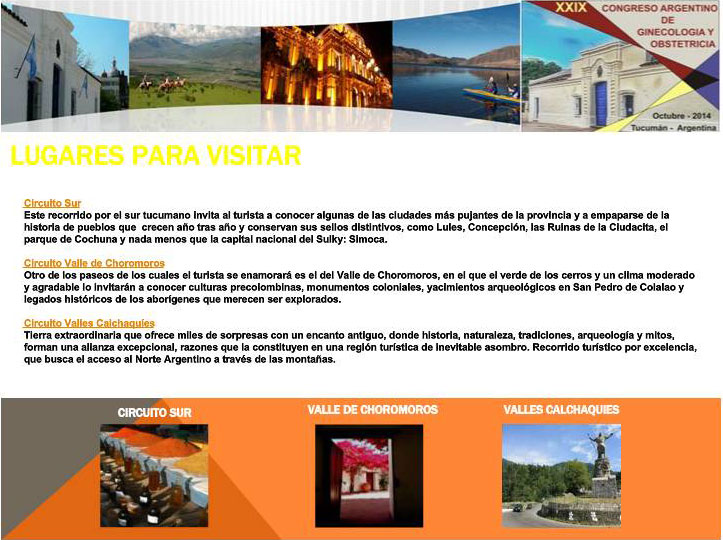 XXIX CONGRESO ARGENTINO DE GINECOLOGIA Y OBSTETRICIA

Octubre - 2014
Tucumán - Argentina

LUGARES PARA VISITAR

Circuito Sur
Este recorrido por el sur tucumano invita al turista a conocer algunas de las ciudades más pujantes de la provincia y a empaparse de la historia de pueblos que crecen año tras año y conservan sus sellos distintivos, como Lules, Concepción, las Ruinas de la Ciudacita, el parque de Cochuna y nada menos que la capital nacional del Sulky: Simoca.

Circuito Valle de Choromoros
Otro de los paseos de los cuales el turista se enamorará es el del Valle de Choromoros, en el que el verde de los cerros y un clima moderado y agradable lo invitarán a conocer culturas precolombinas, monumentos coloniales, yacimientos arqueológicos en San Pedro de Colalao y legados históricos de los aborígenes que merecen ser explorados.

Circuito Valles Calchaquíes
Tierra extraordinaria que ofrece miles de sorpresas con un encanto antiguo, donde historia, naturaleza, tradiciones, arqueología y mitos, forman una alianza excepcional, razones que la constituyen en una región turística de inevitable asombro. Recorrido turístico por excelencia, que busca el acceso al Norte Argentino a través de las montañas.

CIRCUITO SUR

VALLE DE CHOROMOROS

VALLES CALCHAQUIES